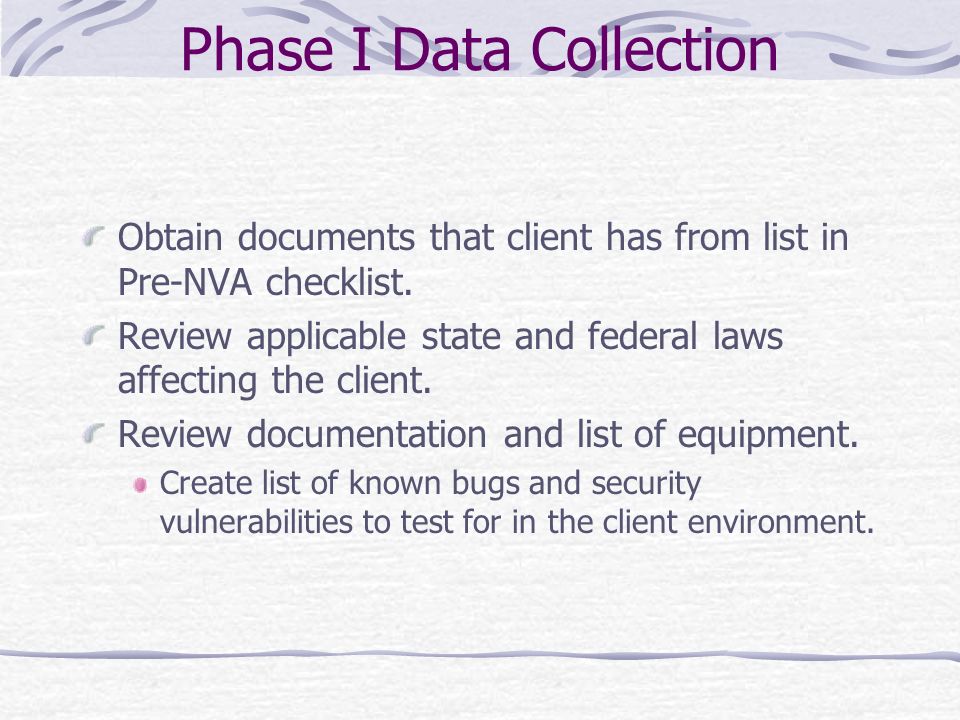 Phase I Data Collection

Obtain documents that client has from list in Pre-NVA checklist.

Review applicable state and federal laws affecting the client.

Review documentation and list of equipment.

Create list of known bugs and security vulnerabilities to test for in the client environment.